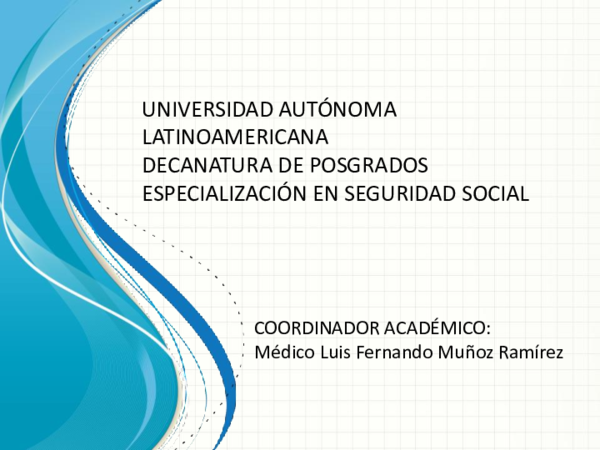 UNIVERSIDAD AUTÓNOMA LATINOAMERICANA
DECANATURA DE POSGRADOS
ESPECIALIZACIÓN EN SEGURIDAD SOCIAL

COORDINADOR ACADÉMICO:
Médico Luis Fernando Muñoz Ramírez